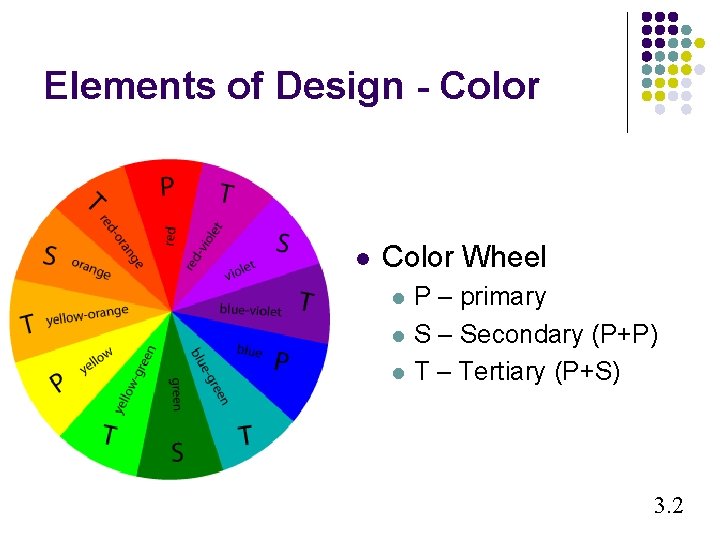 Elements of Design - Color

P
red
T
red-violet
S
violet
T
blue-violet
P
blue
T
blue-green
S
green
T
yellow-green
P
yellow
T
yellow-orange
S
orange
T
red-orange

Color Wheel
P – primary
S – Secondary (P+P)
T – Tertiary (P+S)

3.2